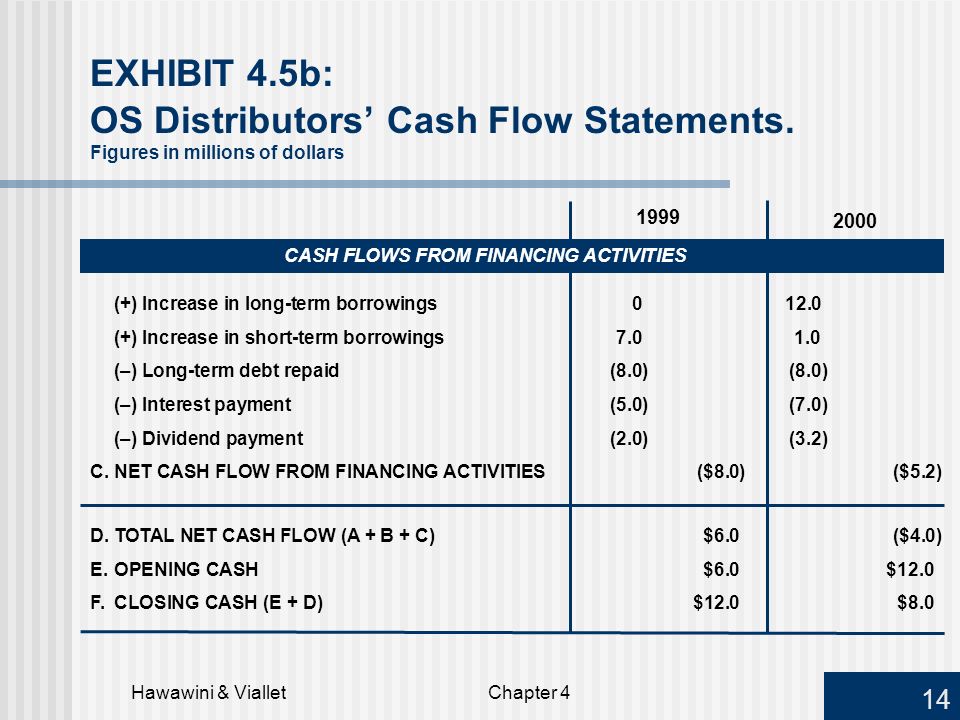 EXHIBIT 4.5b:
OS Distributors' Cash Flow Statements.
Figures in millions of dollars

| | 1999 | | 2000 | |
|---|---|---|---|---|
| CASH FLOWS FROM FINANCING ACTIVITIES | | | | |
| (+) Increase in long-term borrowings | 0 | | 12.0 | |
| (+) Increase in short-term borrowings | 7.0 | | 1.0 | |
| (–) Long-term debt repaid | (8.0) | | (8.0) | |
| (–) Interest payment | (5.0) | | (7.0) | |
| (–) Dividend payment | (2.0) | | (3.2) | |
| C. NET CASH FLOW FROM FINANCING ACTIVITIES | | ($8.0) | | ($5.2) |
| D. TOTAL NET CASH FLOW (A + B + C) | | $6.0 | | ($4.0) |
| E. OPENING CASH | | $6.0 | | $12.0 |
| F. CLOSING CASH (E + D) | | $12.0 | | $8.0 |

Hawawini & Viallet

Chapter 4

14